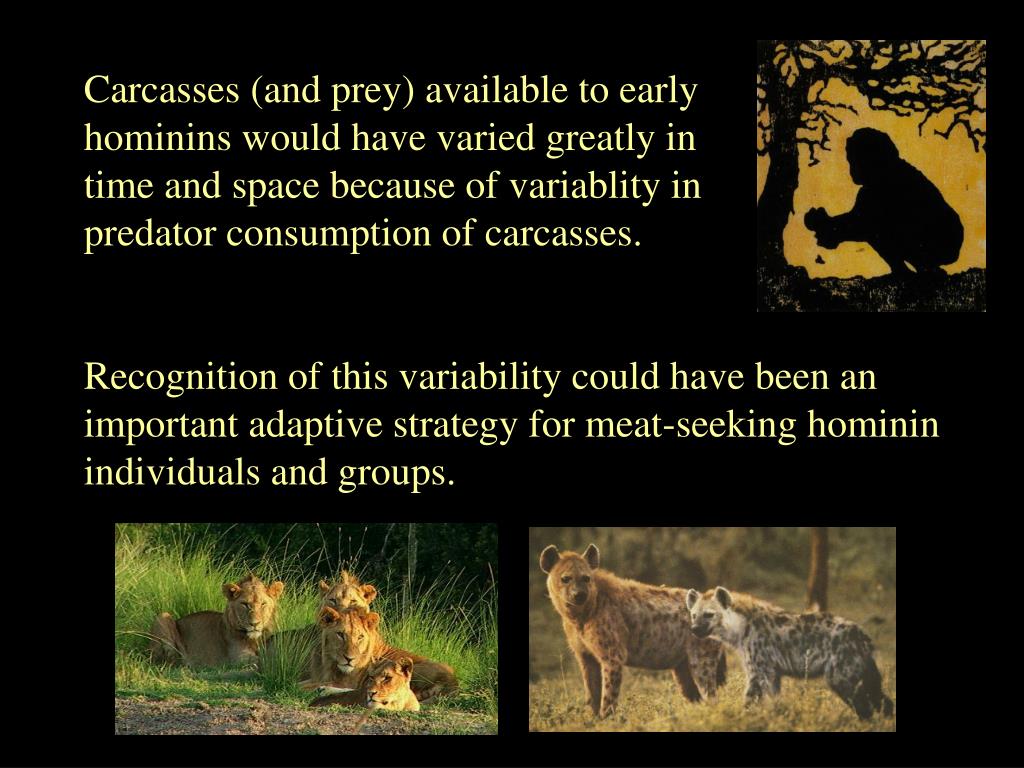 Carcasses (and prey) available to early hominins would have varied greatly in time and space because of variablity in predator consumption of carcasses.

Recognition of this variability could have been an important adaptive strategy for meat-seeking hominin individuals and groups.